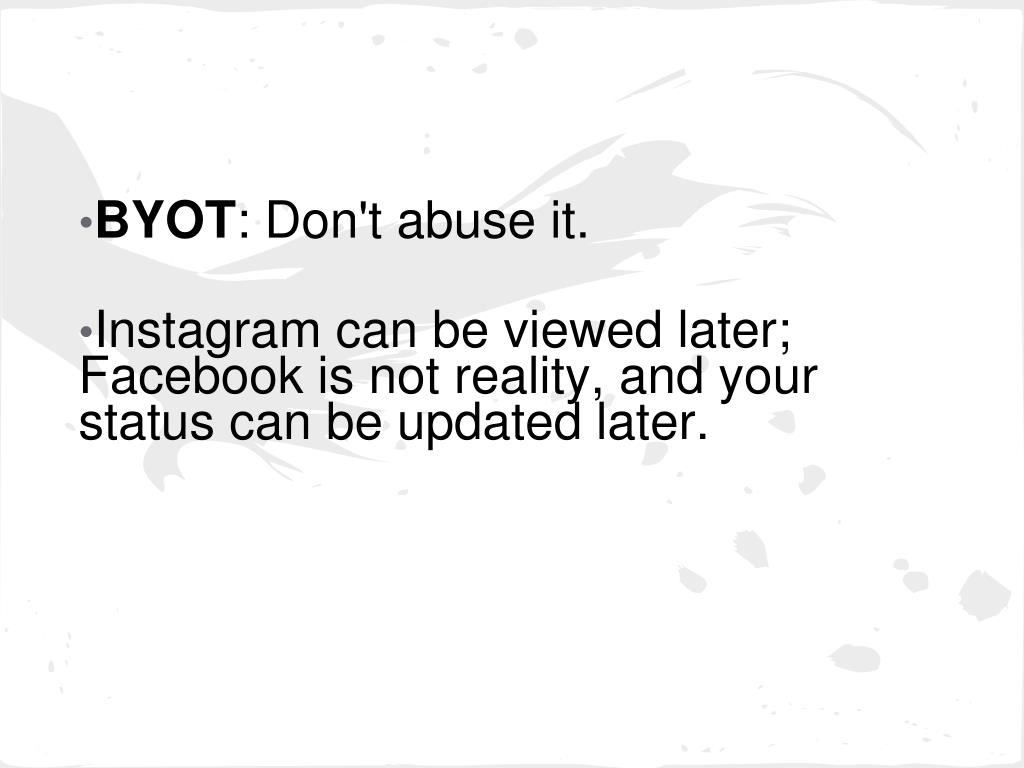 •BYOT: Don't abuse it.

•Instagram can be viewed later; Facebook is not reality, and your status can be updated later.